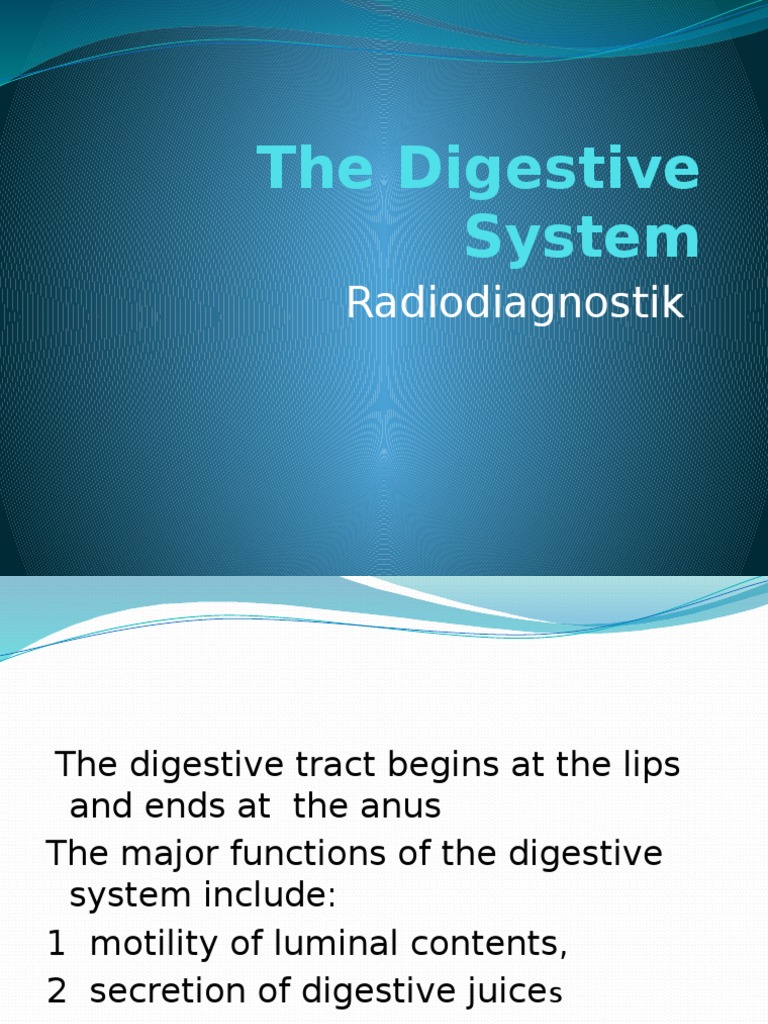 The Digestive System
Radiodiagnostik

The digestive tract begins at the lips and ends at the anus
The major functions of the digestive system include:
1 motility of luminal contents,
2 secretion of digestive juices